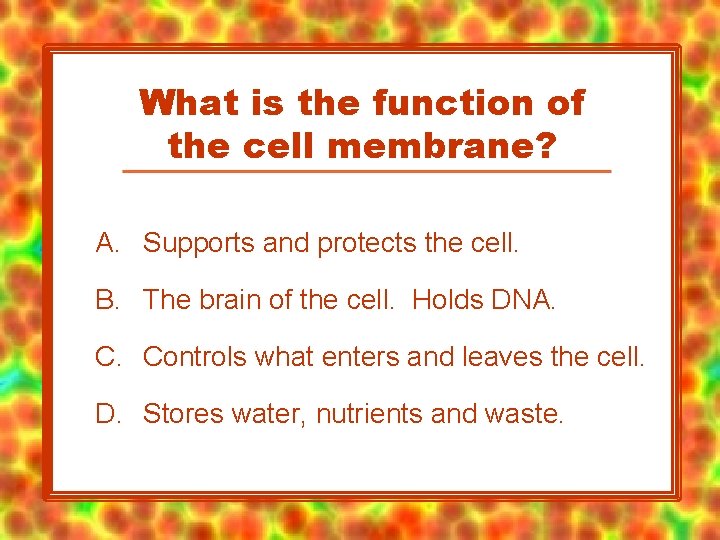 What is the function of the cell membrane?

A. Supports and protects the cell.

B. The brain of the cell. Holds DNA.

C. Controls what enters and leaves the cell.

D. Stores water, nutrients and waste.